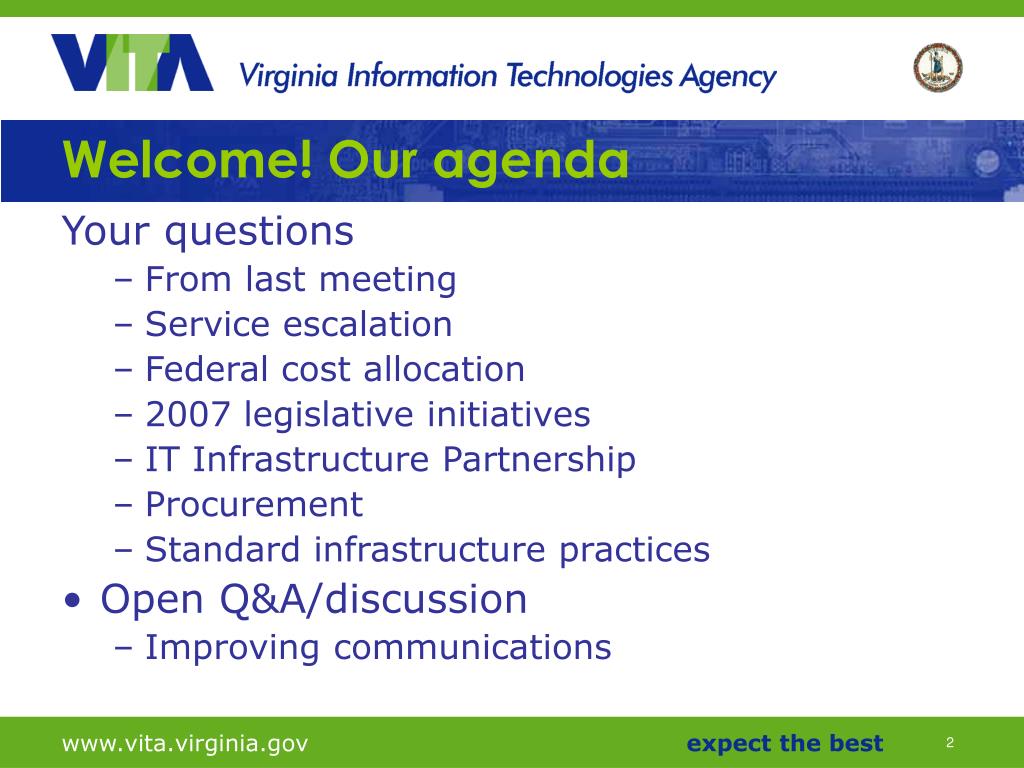 VITA Virginia Information Technologies Agency

Welcome! Our agenda

Your questions
– From last meeting
– Service escalation
– Federal cost allocation
– 2007 legislative initiatives
– IT Infrastructure Partnership
– Procurement
– Standard infrastructure practices
• Open Q&A/discussion
– Improving communications

www.vita.virginia.gov expect the best 2